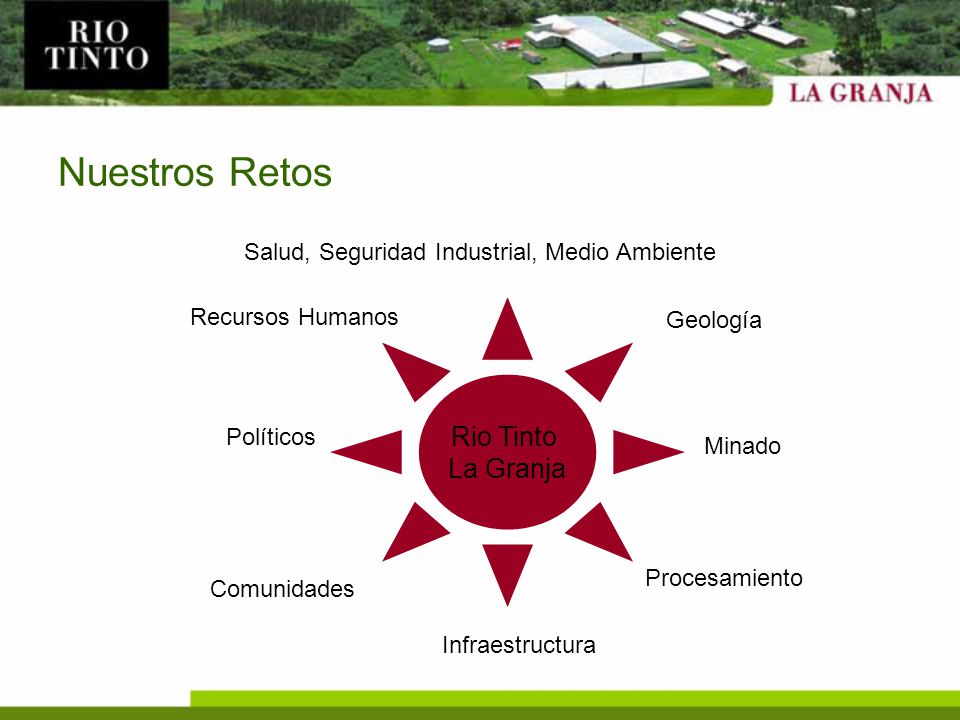 RIO
TINTO

LA GRANJA

Nuestros Retos

Salud, Seguridad Industrial, Medio Ambiente

Recursos Humanos

Geología

Políticos

Rio Tinto
La Granja

Minado

Comunidades

Procesamiento

Infraestructura